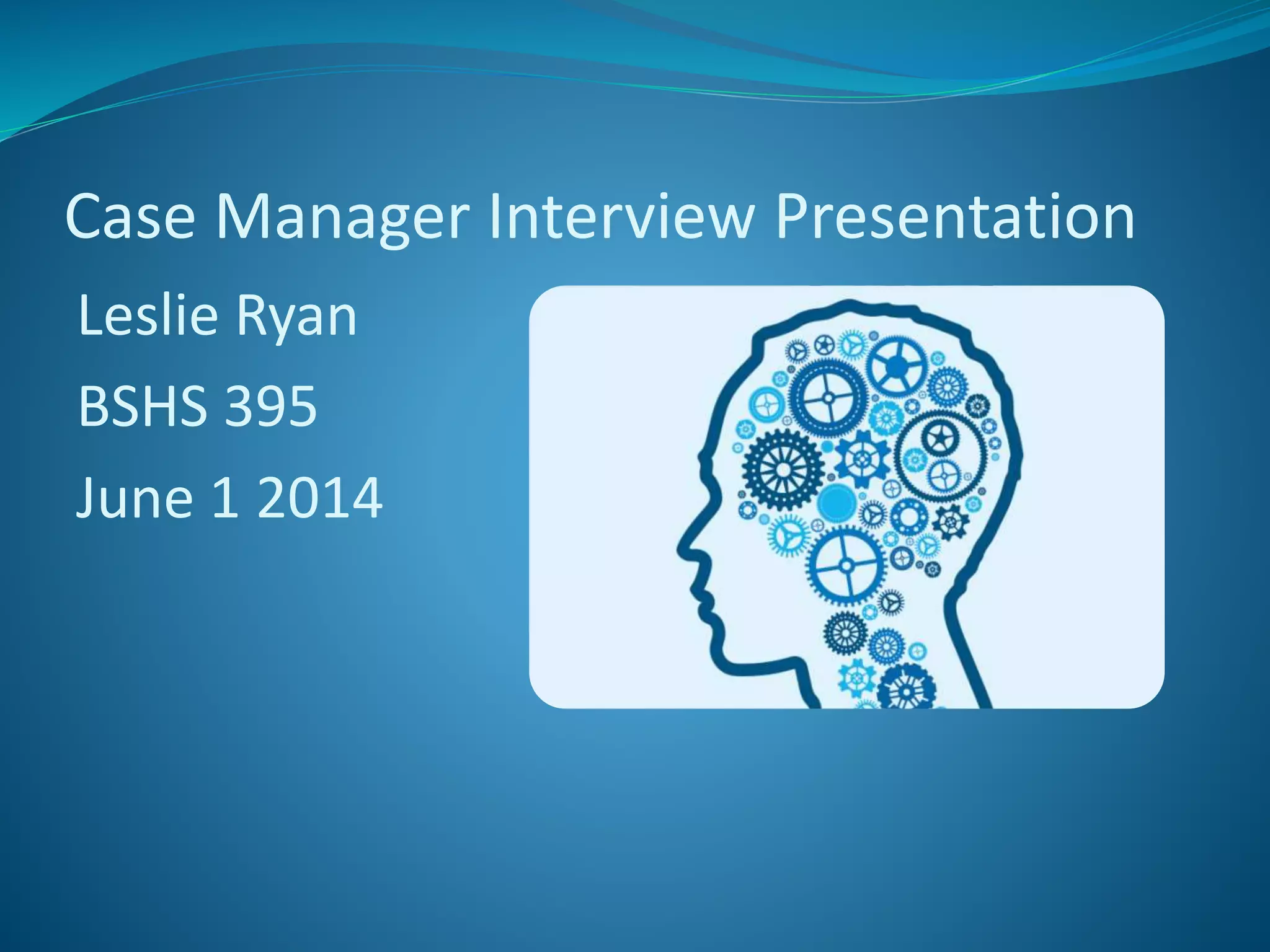 Case Manager Interview Presentation

Leslie Ryan

BSHS 395

June 1 2014